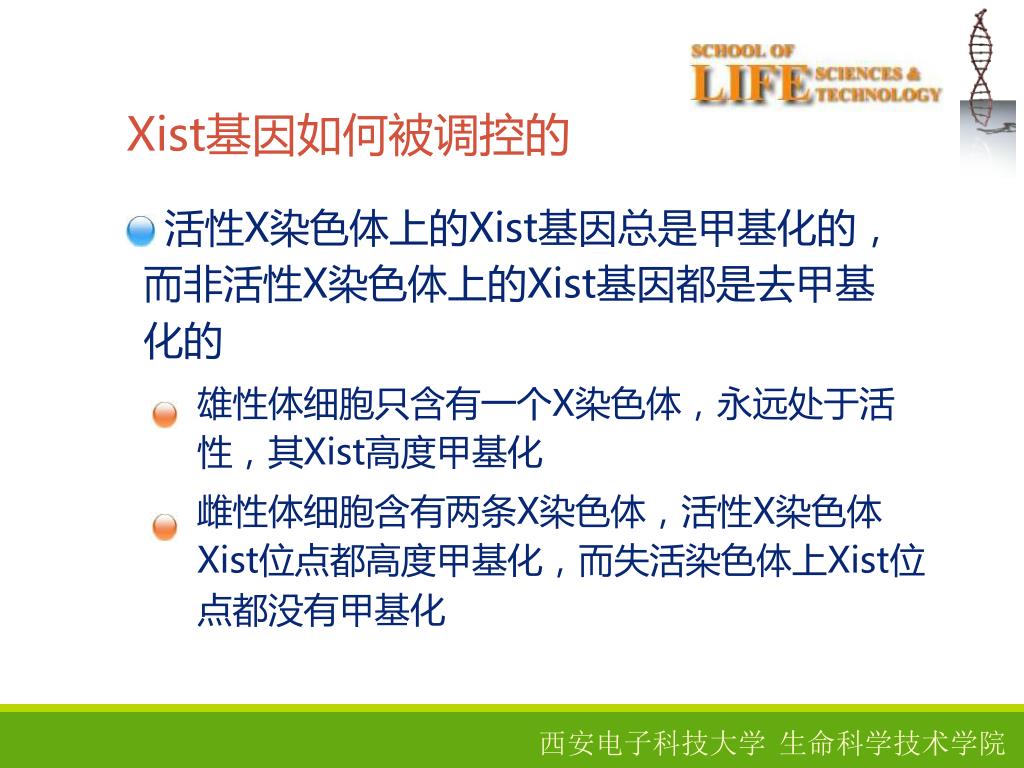 SCHOOL OF LIFE SCIENCES & TECHNOLOGY

Xist基因如何被调控的

活性X染色体上的Xist基因总是甲基化的，而非活性X染色体上的Xist基因都是去甲基化的

雄性体细胞只含有一个X染色体，永远处于活性，其Xist高度甲基化

雌性体细胞含有两条X染色体，活性X染色体Xist位点都高度甲基化，而失活染色体上Xist位点都没有甲基化

西安电子科技大学 生命科学技术学院